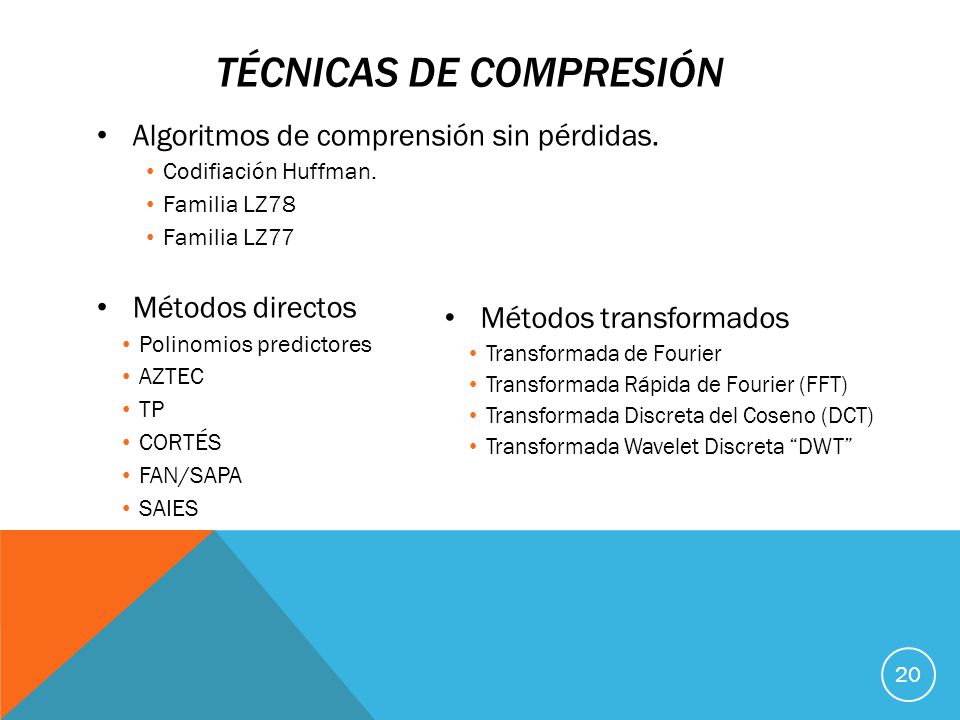 TÉCNICAS DE COMPRESIÓN

• Algoritmos de comprensión sin pérdidas.
• Codifiación Huffman.
• Familia LZ78
• Familia LZ77

• Métodos directos
• Polinomios predictores
• AZTEC
• TP
• CORTÉS
• FAN/SAPA
• SAIES

• Métodos transformados
• Transformada de Fourier
• Transformada Rápida de Fourier (FFT)
• Transformada Discreta del Coseno (DCT)
• Transformada Wavelet Discreta “DWT”

20